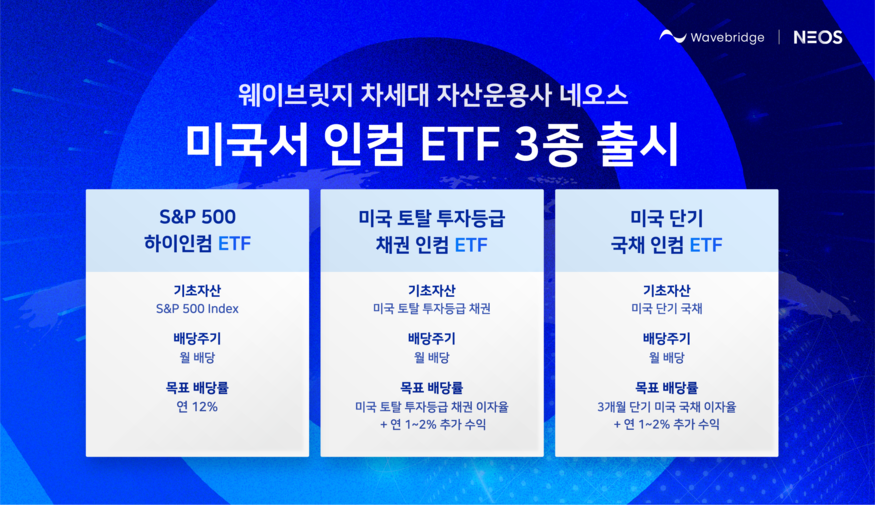 Wavebridge | NEOS

웨이브릿지 차세대 자산운용사 네오스

미국서 인컴 ETF 3종 출시

S&P 500
하이인컴 ETF

기초자산
S&P 500 Index

배당주기
월 배당

목표 배당률
연 12%

미국 토탈 투자등급
채권 인컴 ETF

기초자산
미국 토탈 투자등급 채권

배당주기
월 배당

목표 배당률
미국 토탈 투자등급 채권 이자율
+ 연 1~2% 추가 수익

미국 단기
국채 인컴 ETF

기초자산
미국 단기 국채

배당주기
월 배당

목표 배당률
3개월 단기 미국 국채 이자율
+ 연 1~2% 추가 수익